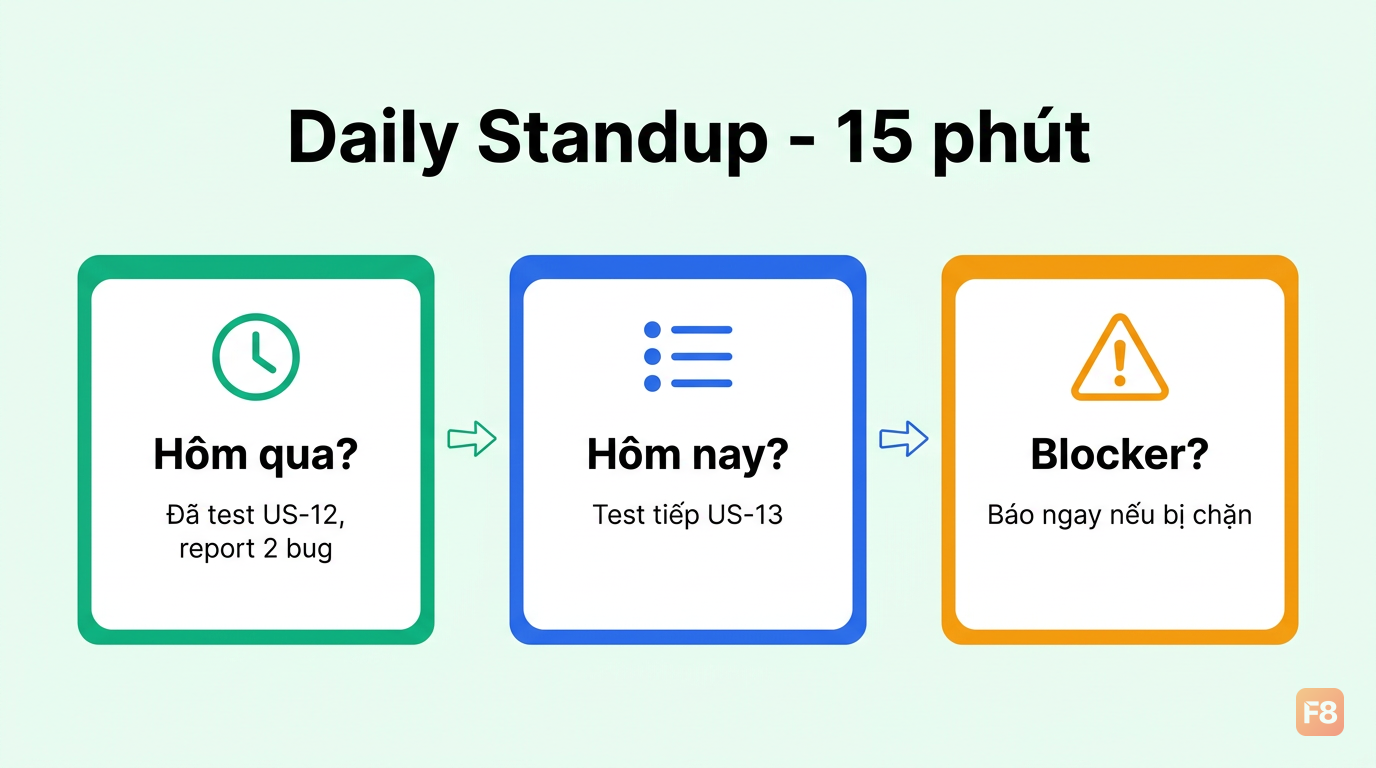 Daily Standup - 15 phút

Hôm qua?

Đã test US-12, report 2 bug

Hôm nay?

Test tiếp US-13

Blocker?

Báo ngay nếu bị chặn

F8